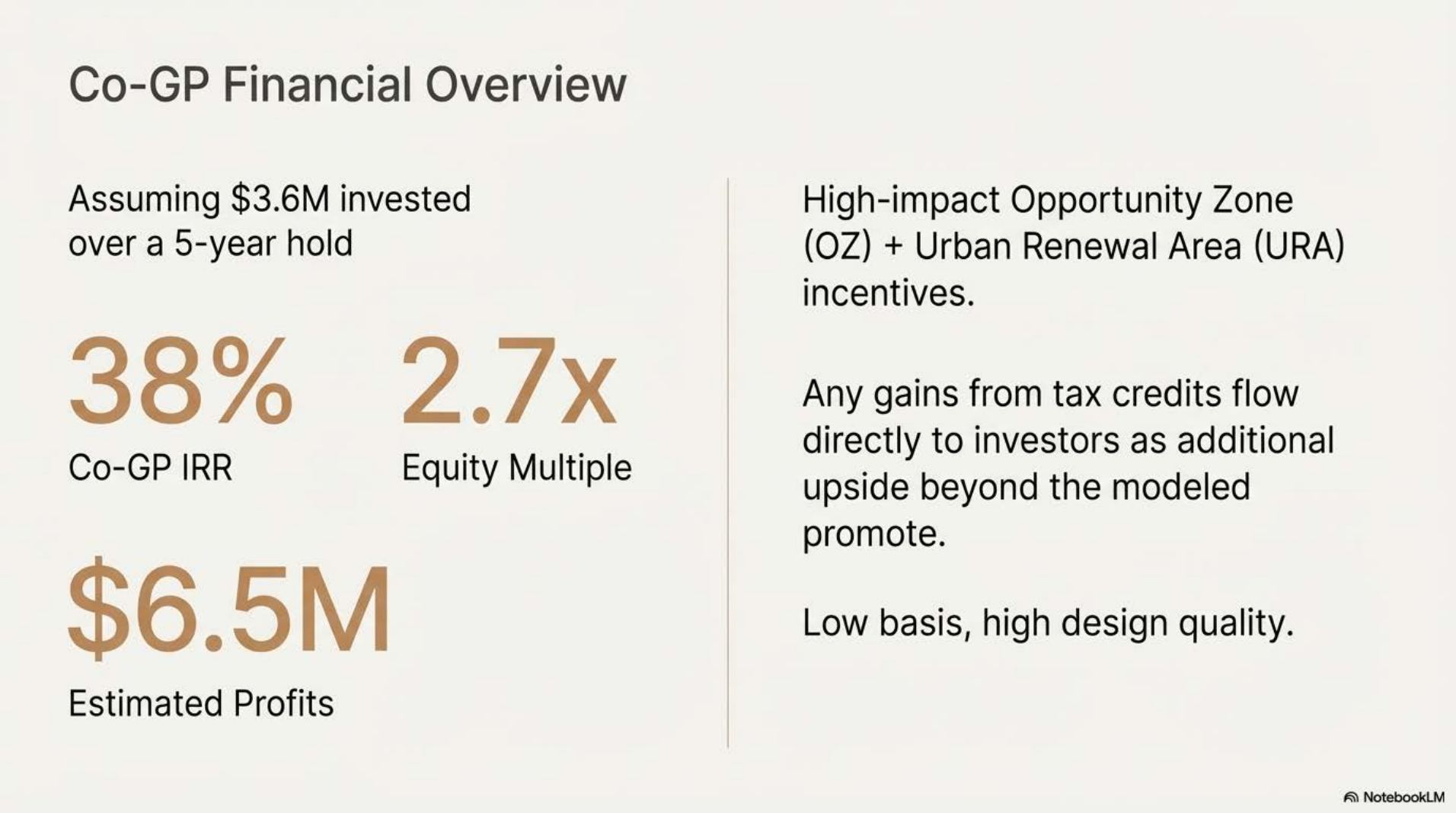 Co-GP Financial Overview

Assuming \$3.6M invested over a 5-year hold

38%
Co-GP IRR

2.7x
Equity Multiple

\$6.5M
Estimated Profits

High-impact Opportunity Zone (OZ) + Urban Renewal Area (URA) incentives.

Any gains from tax credits flow directly to investors as additional upside beyond the modeled promote.

Low basis, high design quality.

NotebookLM